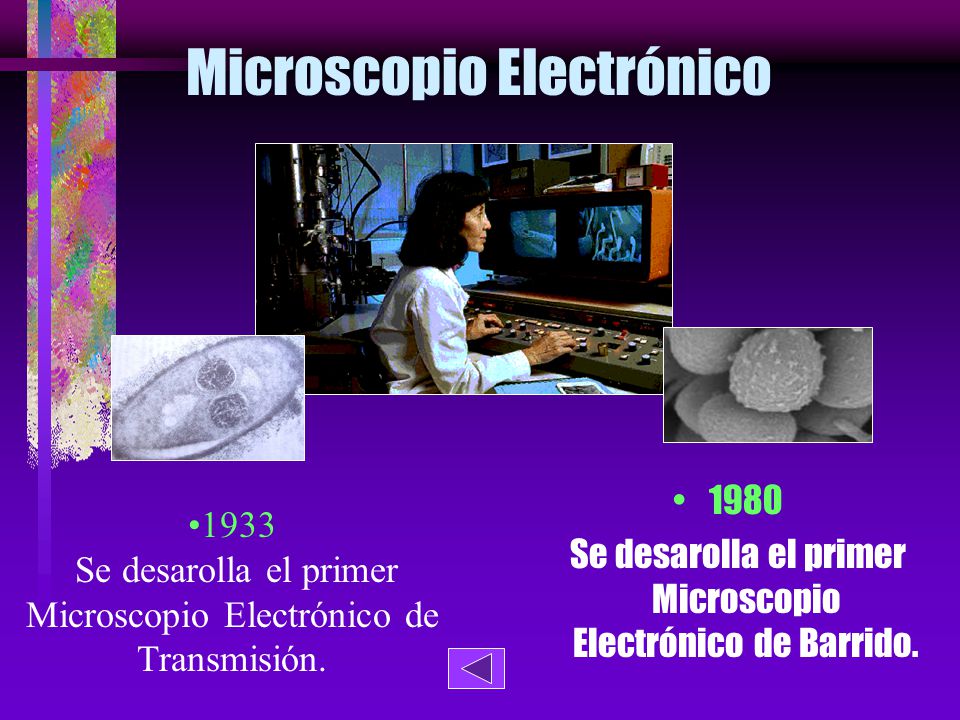 Microscopio Electrónico

•1933
Se desarolla el primer Microscopio Electrónico de Transmisión.

• 1980
Se desarolla el primer Microscopio Electrónico de Barrido.